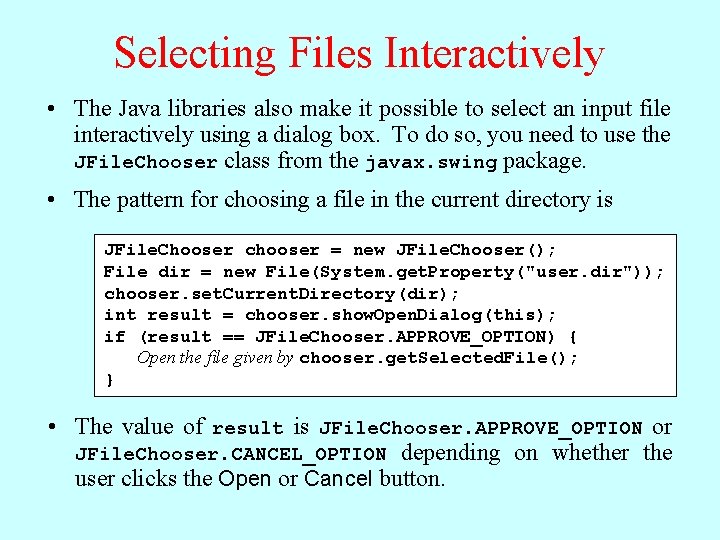 Selecting Files Interactively

• The Java libraries also make it possible to select an input file interactively using a dialog box. To do so, you need to use the JFileChooser class from the javax.swing package.

• The pattern for choosing a file in the current directory is

JFileChooser chooser = new JFileChooser();
File dir = new File(System.getProperty("user.dir"));
chooser.setCurrentDirectory(dir);
int result = chooser.showOpenDialog(this);
if (result == JFileChooser.APPROVE_OPTION) {
    Open the file given by chooser.getSelectedFile();
}

• The value of result is JFileChooser.APPROVE_OPTION or JFileChooser.CANCEL_OPTION depending on whether the user clicks the Open or Cancel button.